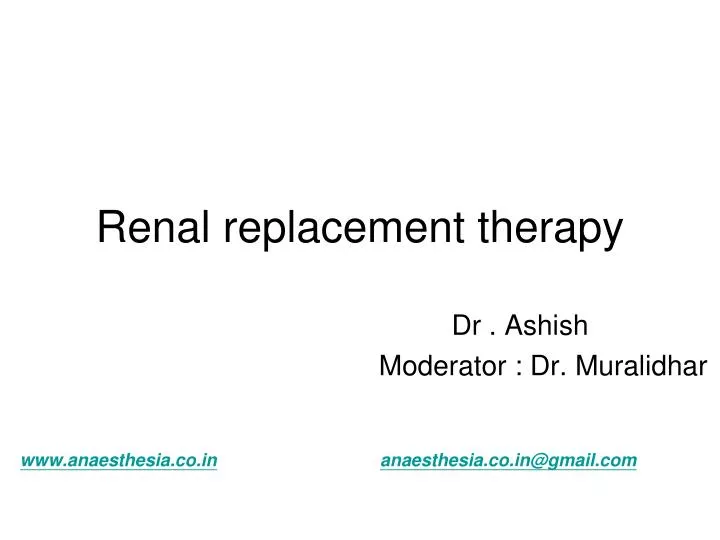 Renal replacement therapy

Dr . Ashish
Moderator : Dr. Muralidhar

www.anaesthesia.co.in anaesthesia.co.in@gmail.com